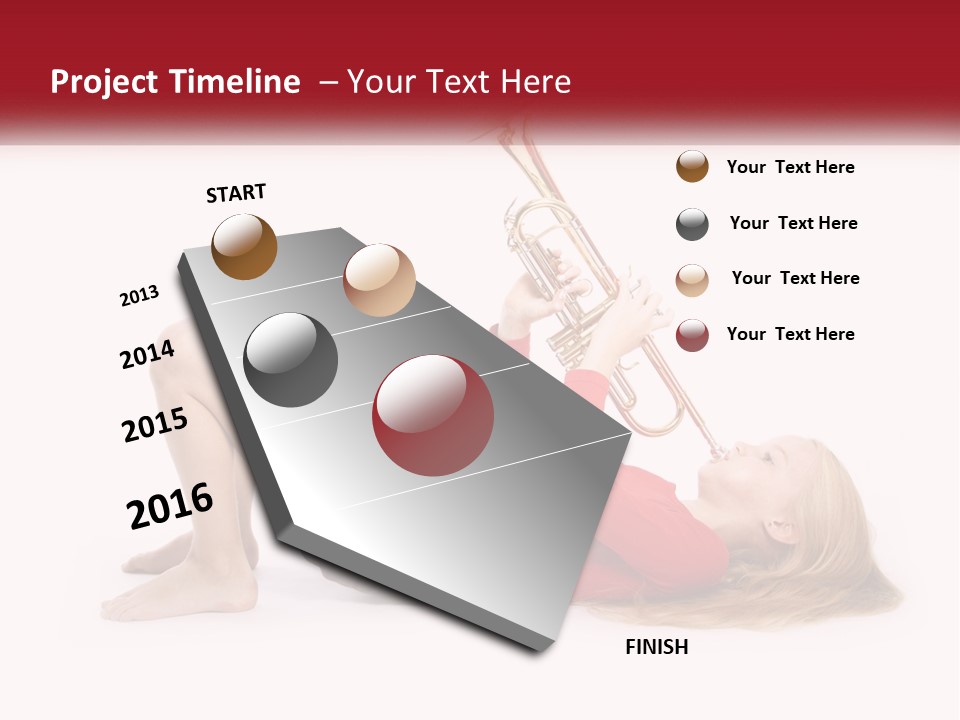 Project Timeline – Your Text Here

START

2013

2014

2015

2016

FINISH

Your Text Here

Your Text Here

Your Text Here

Your Text Here